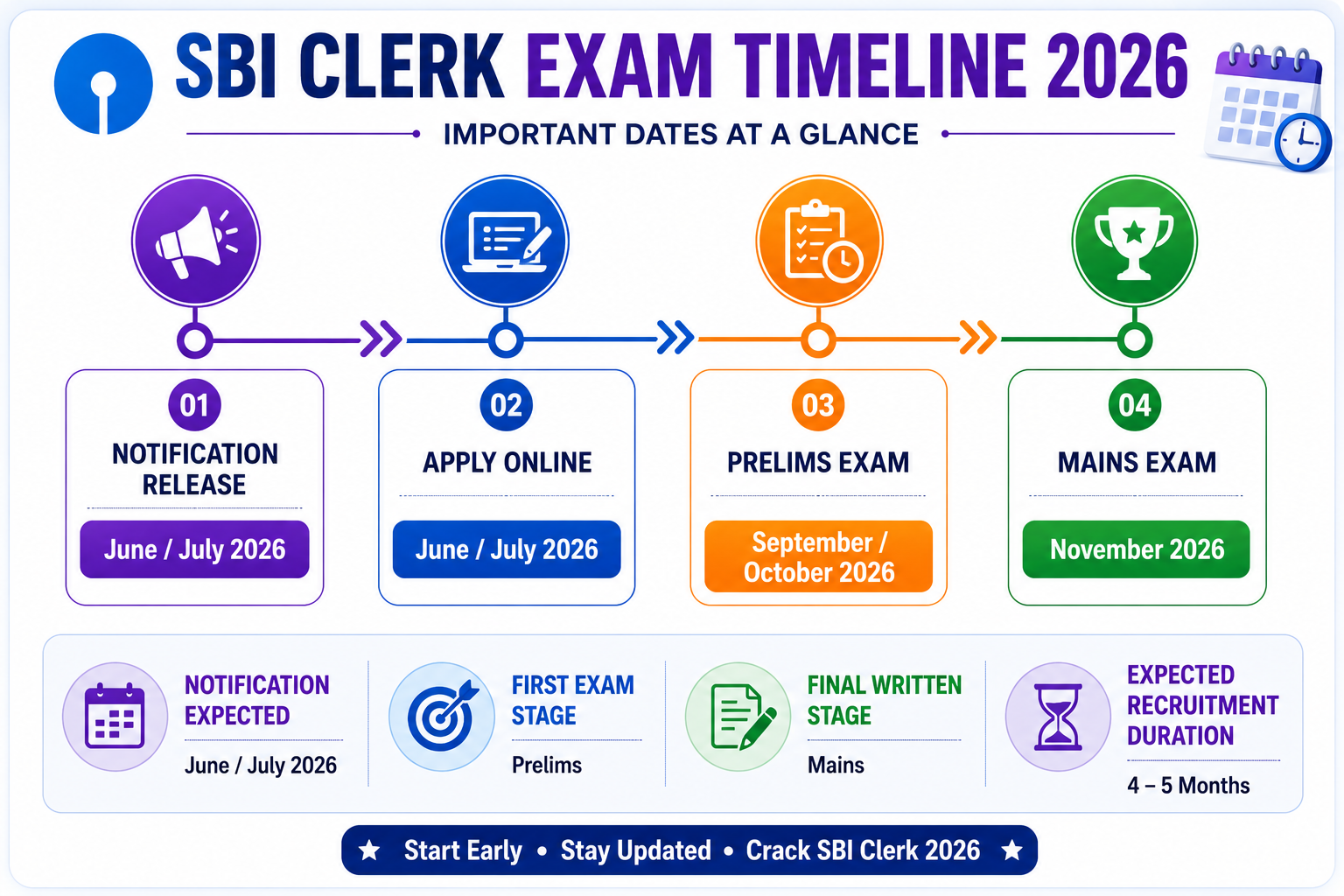 SBI CLERK EXAM TIMELINE 2026

IMPORTANT DATES AT A GLANCE

01
NOTIFICATION RELEASE
June / July 2026

02
APPLY ONLINE
June / July 2026

03
PRELIMS EXAM
September / October 2026

04
MAINS EXAM
November 2026

NOTIFICATION EXPECTED
June / July 2026

FIRST EXAM STAGE
Prelims

FINAL WRITTEN STAGE
Mains

EXPECTED RECRUITMENT DURATION
4 – 5 Months

★ Start Early • Stay Updated • Crack SBI Clerk 2026 ★